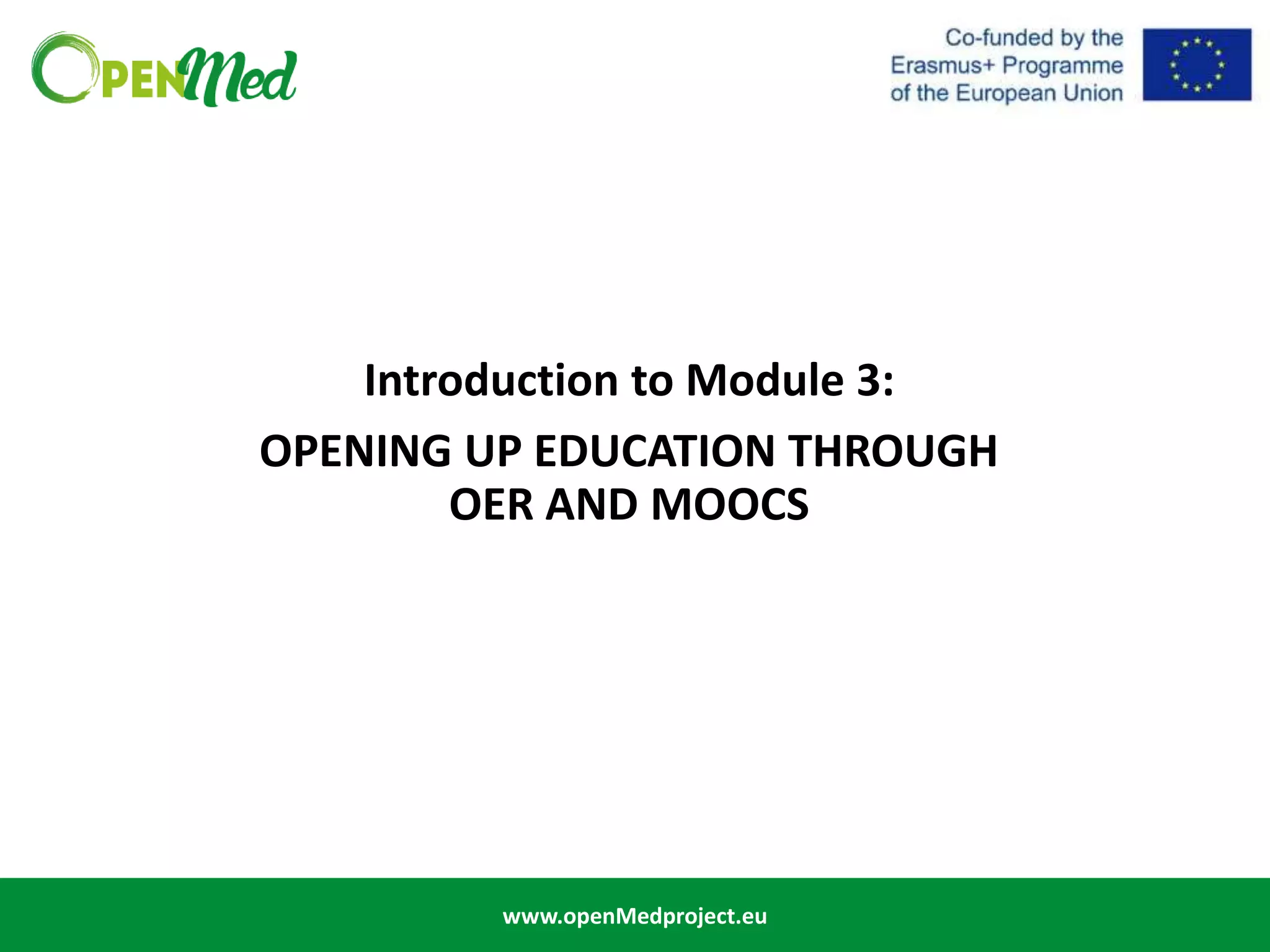 OPENMed

Co-funded by the Erasmus+ Programme of the European Union

Introduction to Module 3:

OPENING UP EDUCATION THROUGH OER AND MOOCS

www.openMedproject.eu